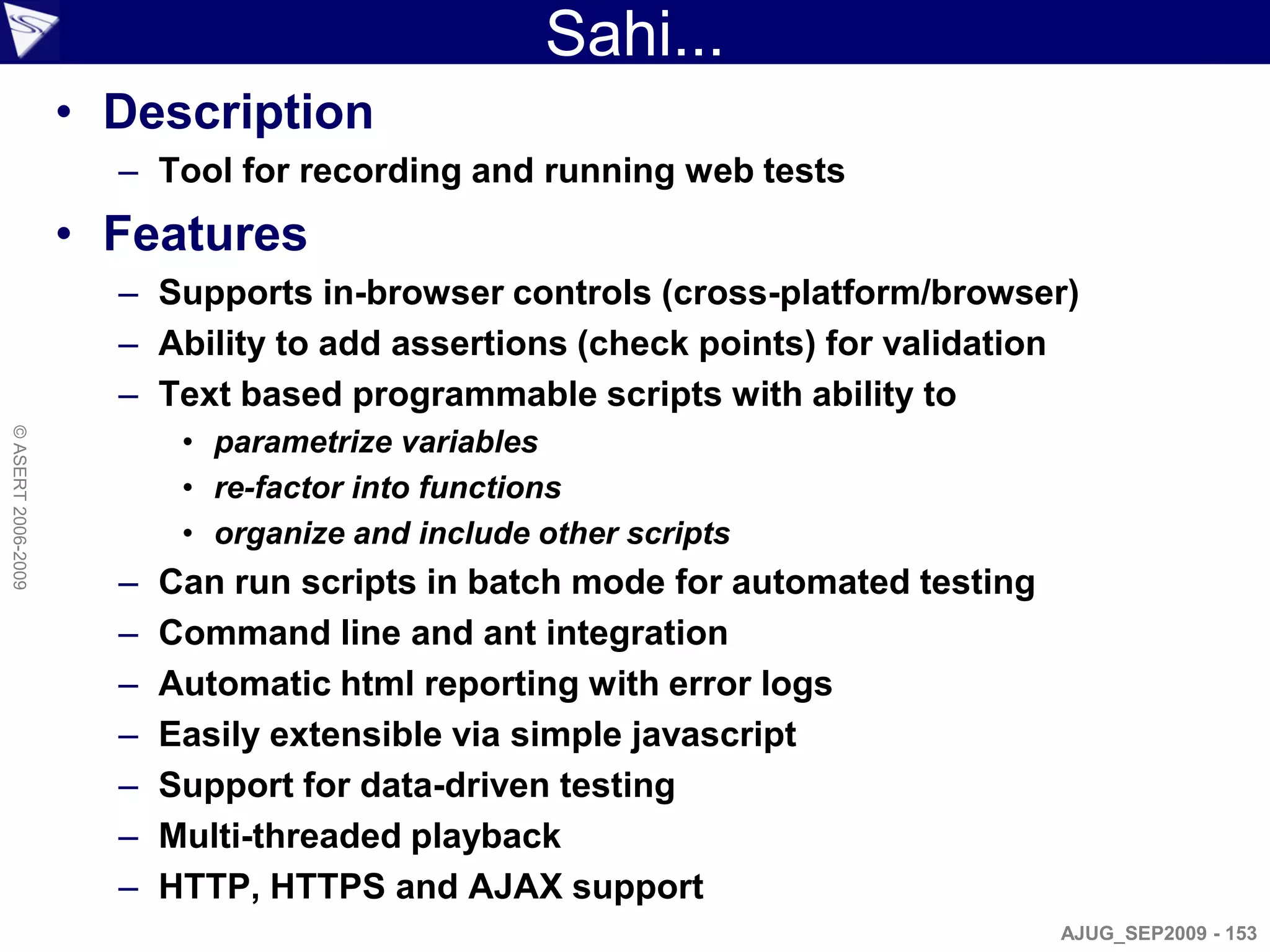 Sahi...

• Description
– Tool for recording and running web tests

• Features
– Supports in-browser controls (cross-platform/browser)
– Ability to add assertions (check points) for validation
– Text based programmable scripts with ability to
• parametrize variables
• re-factor into functions
• organize and include other scripts
– Can run scripts in batch mode for automated testing
– Command line and ant integration
– Automatic html reporting with error logs
– Easily extensible via simple javascript
– Support for data-driven testing
– Multi-threaded playback
– HTTP, HTTPS and AJAX support

© ASERT 2006-2009

AJUG_SEP2009 - 153